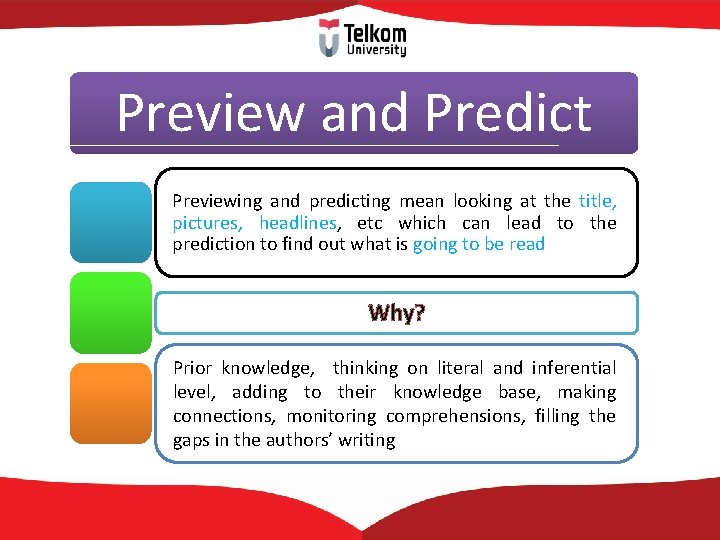 Telkom University

Preview and Predict

Previewing and predicting mean looking at the title, pictures, headlines, etc which can lead to the prediction to find out what is going to be read

Why?

Prior knowledge, thinking on literal and inferential level, adding to their knowledge base, making connections, monitoring comprehensions, filling the gaps in the authors' writing